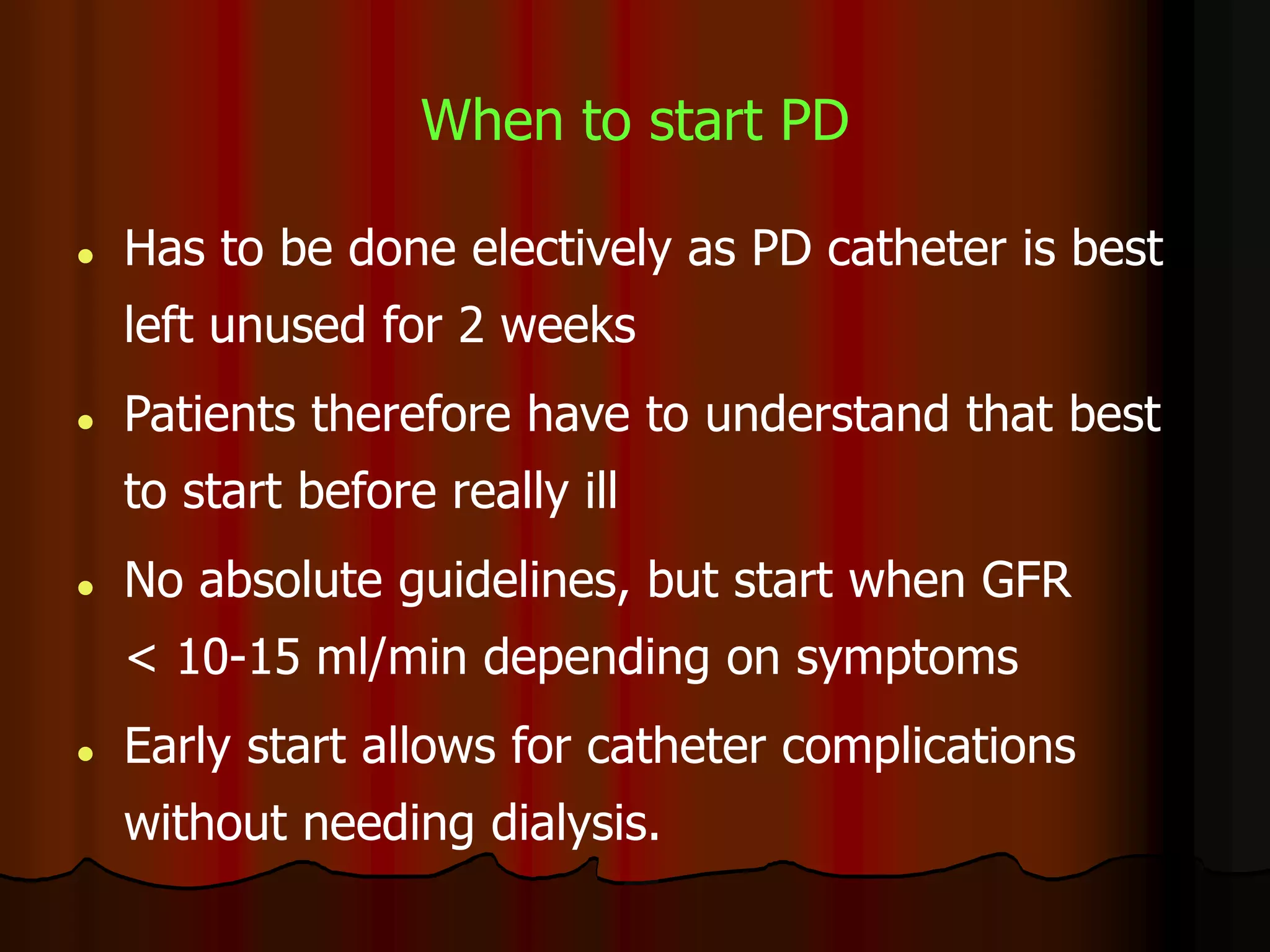 When to start PD

- Has to be done electively as PD catheter is best left unused for 2 weeks
- Patients therefore have to understand that best to start before really ill
- No absolute guidelines, but start when GFR < 10-15 ml/min depending on symptoms
- Early start allows for catheter complications without needing dialysis.